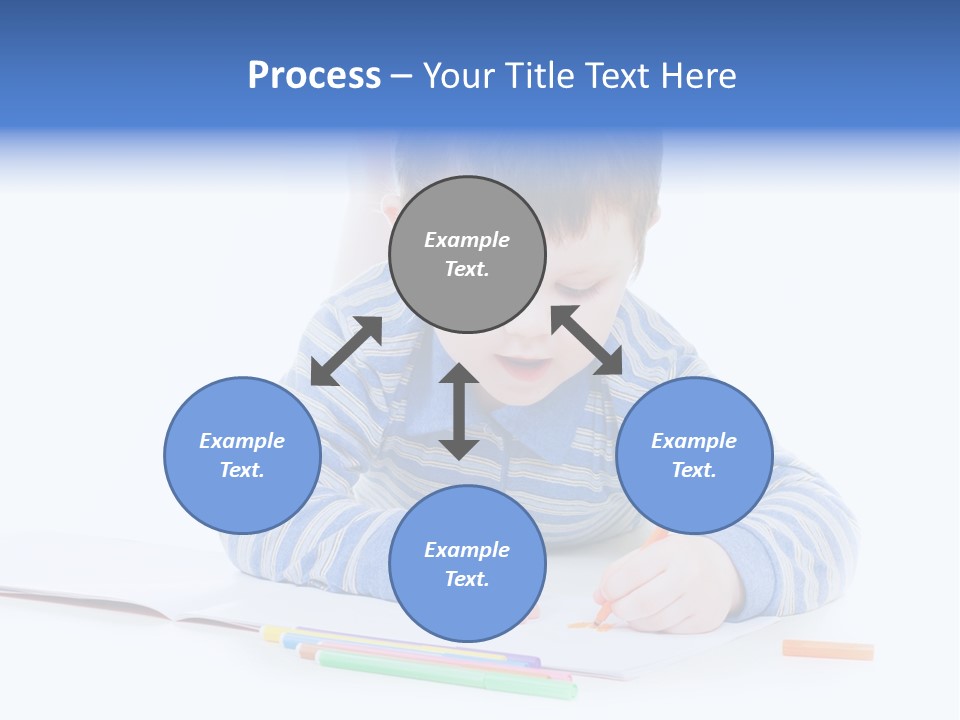 Process – Your Title Text Here

Example Text.

Example Text.

Example Text.

Example Text.